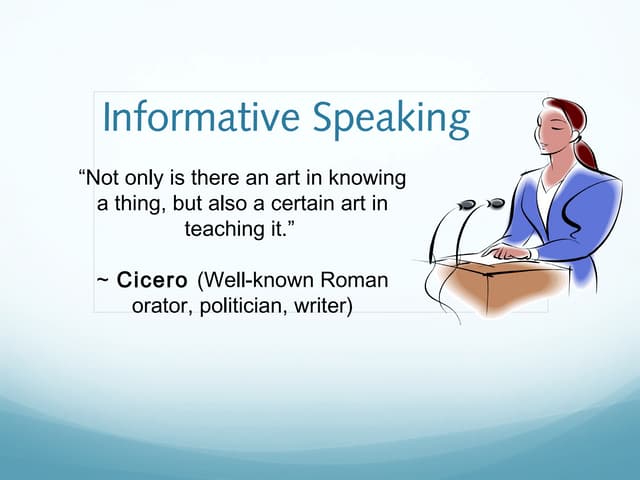 Informative Speaking

“Not only is there an art in knowing a thing, but also a certain art in teaching it.”

~ Cicero (Well-known Roman orator, politician, writer)